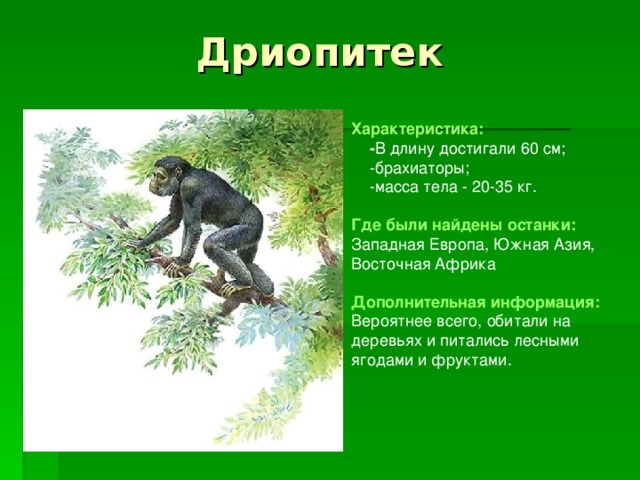 Дриопитек

Характеристика:
-В длину достигали 60 см;
-брахиаторы;
-масса тела - 20-35 кг.

Где были найдены останки:
Западная Европа, Южная Азия, Восточная Африка

Дополнительная информация:
Вероятнее всего, обитали на деревьях и питались лесными ягодами и фруктами.